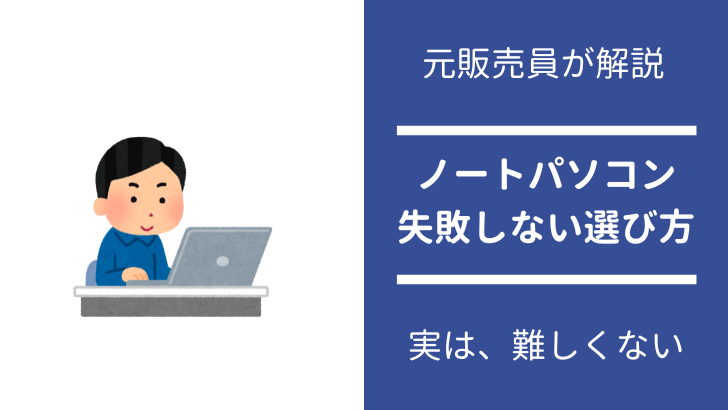 元販売員が解説

ノートパソコン
失敗しない選び方

実は、難しくない